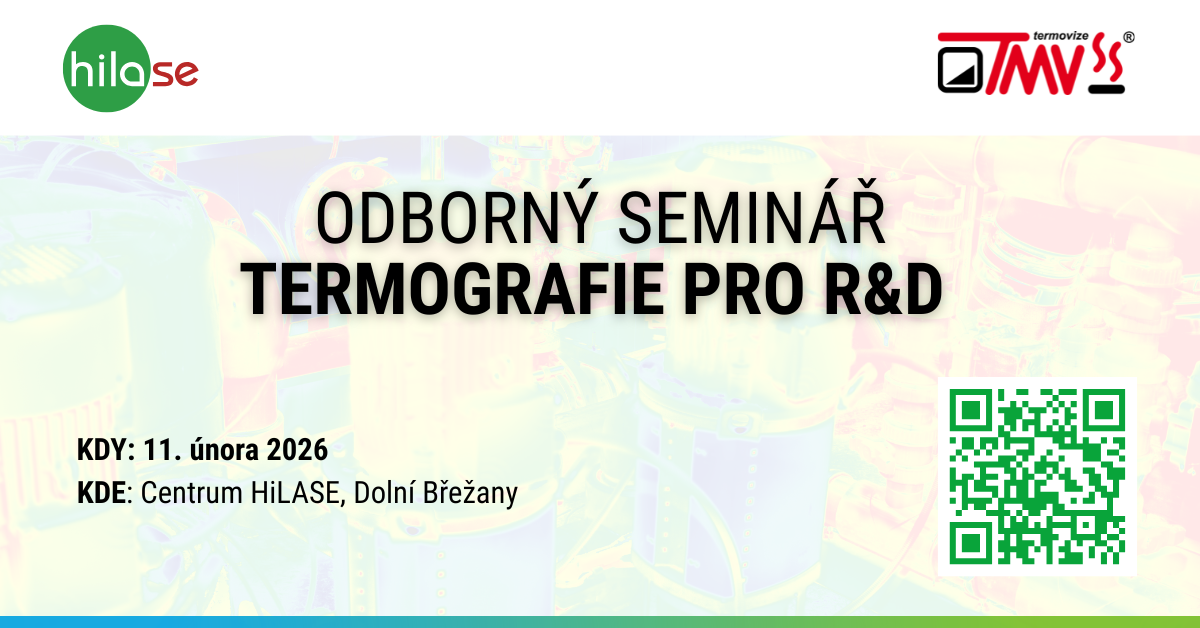 hilase

termovize TMV SS ®

ODBORNÝ SEMINÁŘ
TERMOGRAFIE PRO R&D

KDY: 11. února 2026
KDE: Centrum HiLASE, Dolní Břežany